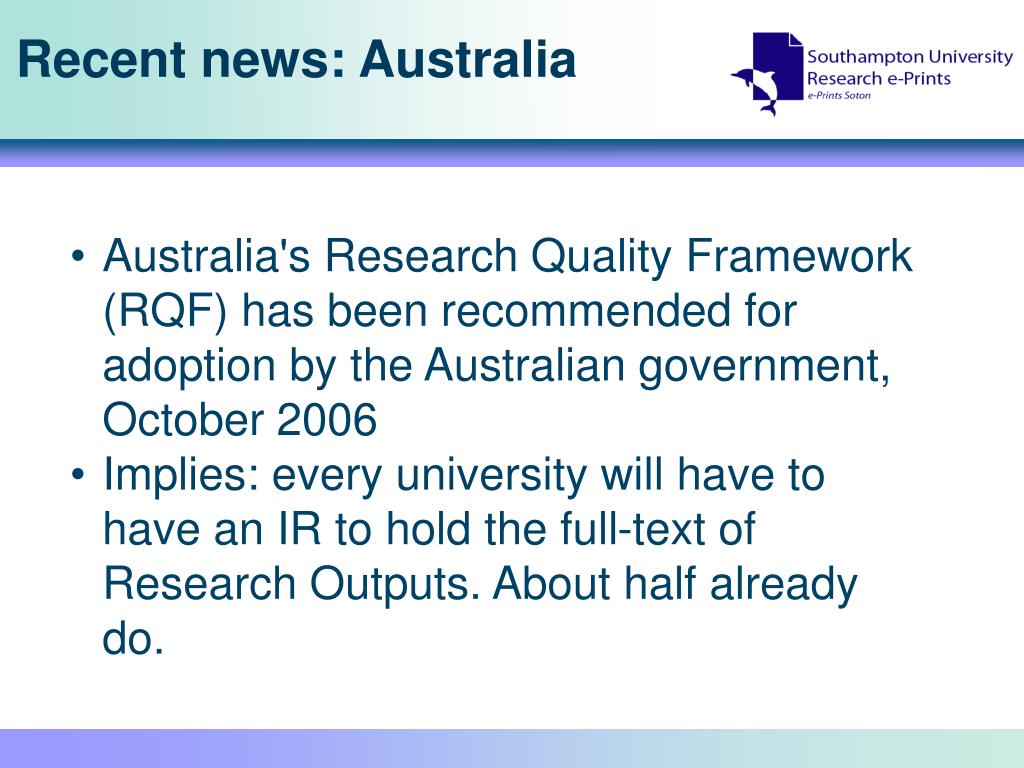 Recent news: Australia

Southampton University Research e-Prints
e-Prints Soton

• Australia's Research Quality Framework (RQF) has been recommended for adoption by the Australian government, October 2006
• Implies: every university will have to have an IR to hold the full-text of Research Outputs. About half already do.